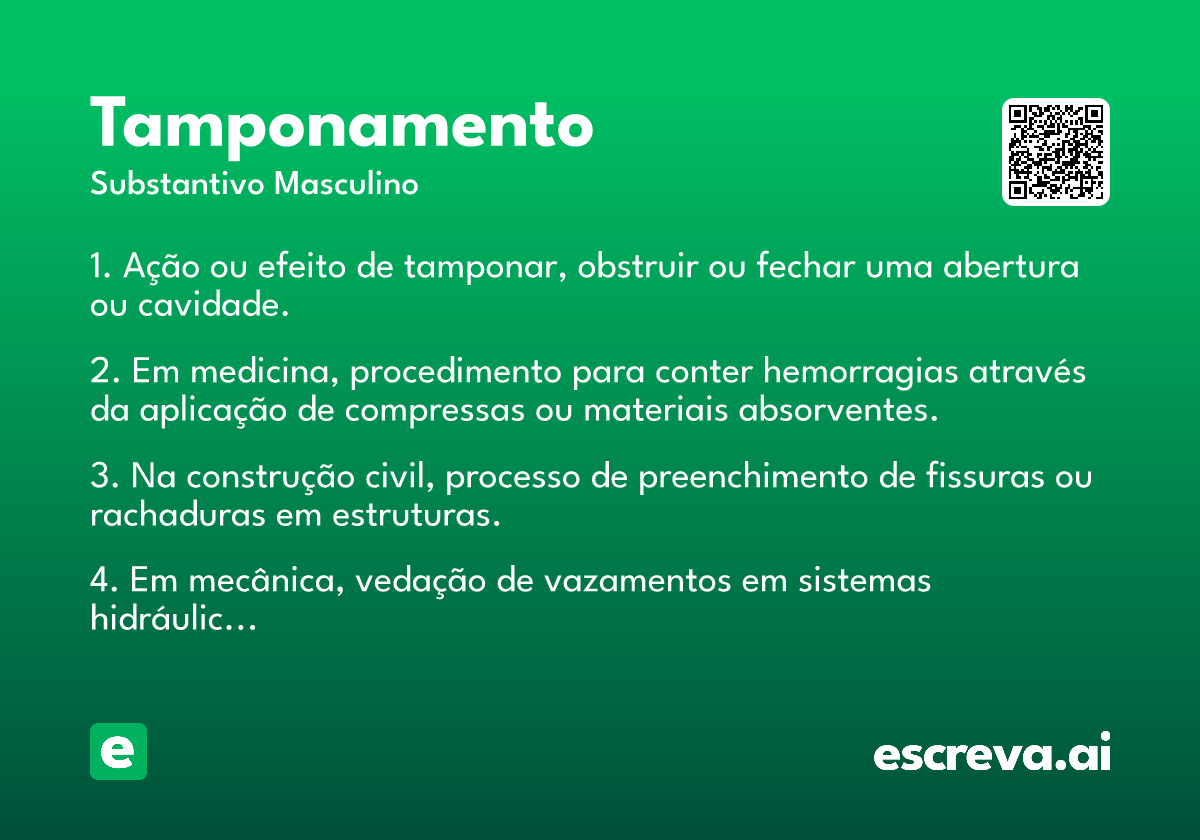 Tamponamento
Substantivo Masculino

1. Ação ou efeito de tamponar, obstruir ou fechar uma abertura ou cavidade.

2. Em medicina, procedimento para conter hemorragias através da aplicação de compressas ou materiais absorventes.

3. Na construção civil, processo de preenchimento de fissuras ou rachaduras em estruturas.

4. Em mecânica, vedação de vazamentos em sistemas hidráulic...

e

escreva.ai